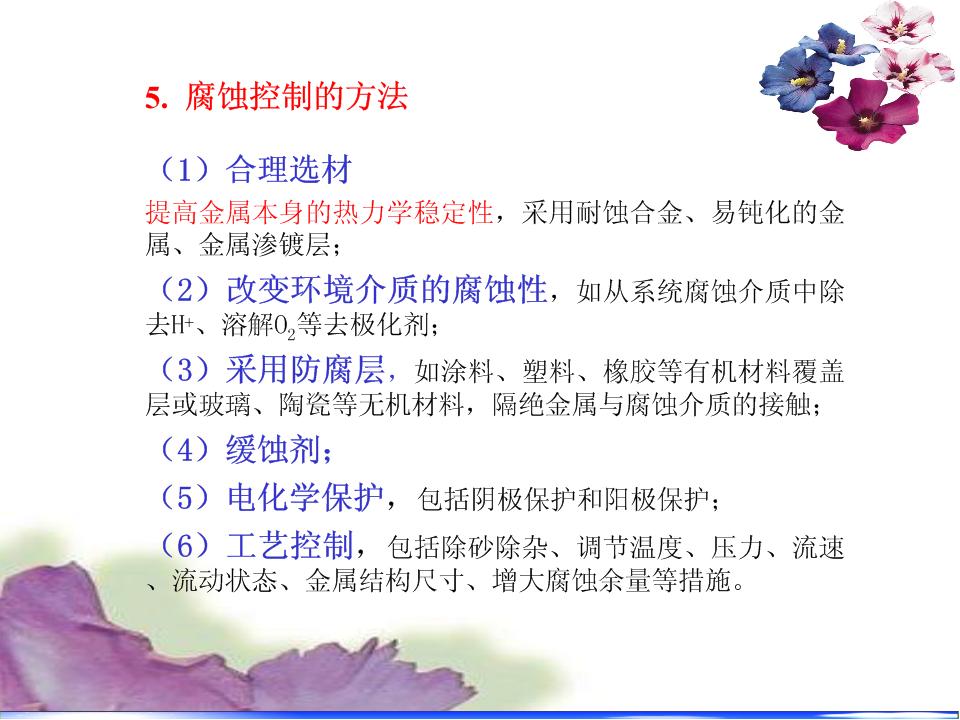 5. 腐蚀控制的方法

（1）合理选材

提高金属本身的热力学稳定性，采用耐蚀合金、易钝化的金属、金属渗镀层；

（2）改变环境介质的腐蚀性，如从系统腐蚀介质中除去$H^+$、溶解$O_2$等去极化剂；

（3）采用防腐层，如涂料、塑料、橡胶等有机材料覆盖层或玻璃、陶瓷等无机材料，隔绝金属与腐蚀介质的接触；

（4）缓蚀剂；

（5）电化学保护，包括阴极保护和阳极保护；

（6）工艺控制，包括除砂除杂、调节温度、压力、流速、流动状态、金属结构尺寸、增大腐蚀余量等措施。